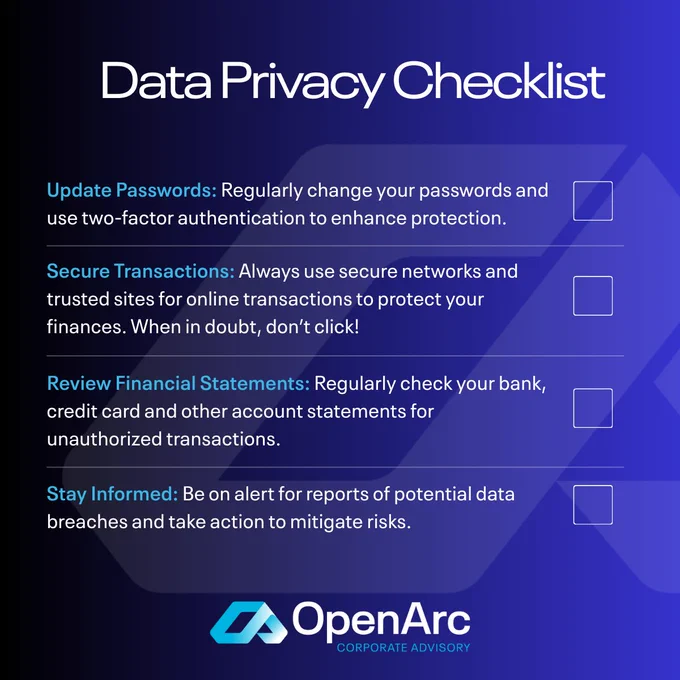 Data Privacy Checklist

Update Passwords: Regularly change your passwords and use two-factor authentication to enhance protection.

Secure Transactions: Always use secure networks and trusted sites for online transactions to protect your finances. When in doubt, don't click!

Review Financial Statements: Regularly check your bank, credit card and other account statements for unauthorized transactions.

Stay Informed: Be on alert for reports of potential data breaches and take action to mitigate risks.

OpenArc
CORPORATE ADVISORY